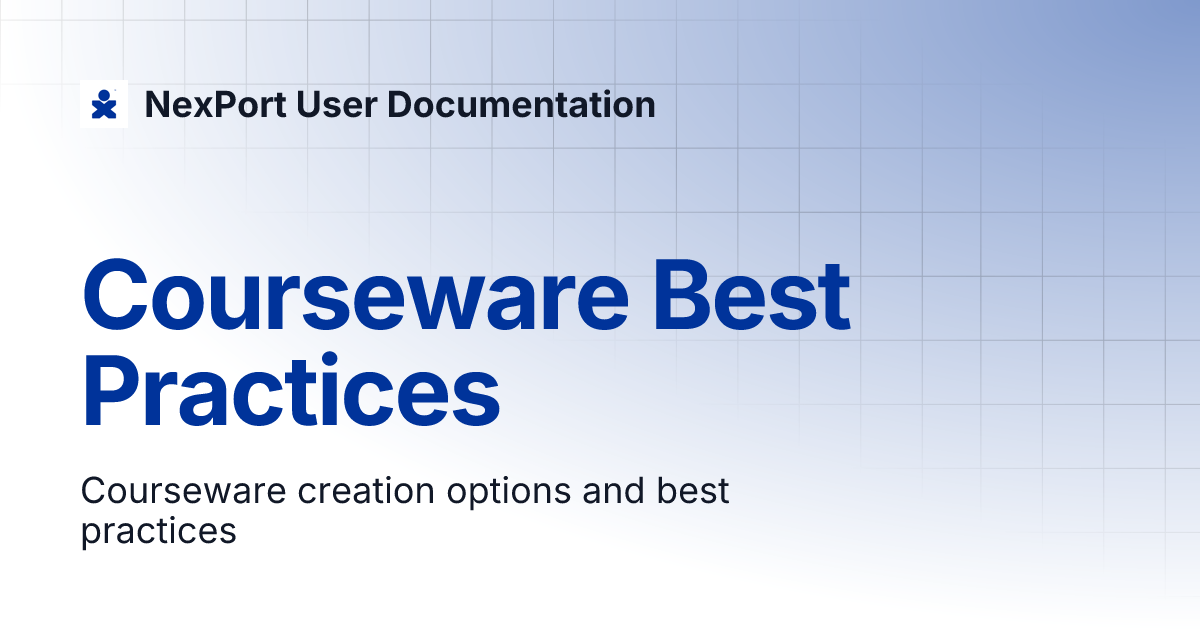 NexPort User Documentation

Courseware Best Practices

Courseware creation options and best practices